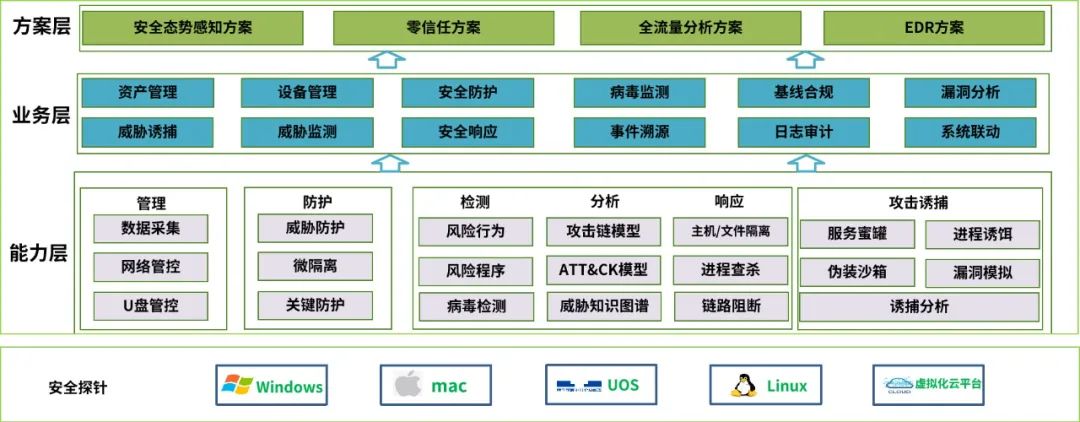 方案层
安全态势感知方案
零信任方案
全流量分析方案
EDR方案

业务层
资产管理
设备管理
安全防护
病毒监测
基线合规
漏洞分析
威胁诱捕
威胁监测
安全响应
事件溯源
日志审计
系统联动

能力层
管理
数据采集
网络管控
U盘管控

防护
威胁防护
微隔离
关键防护

检测
风险行为
风险程序
病毒检测

分析
攻击链模型
ATT&CK模型
威胁知识图谱

响应
主机/文件隔离
进程查杀
链路阻断

攻击诱捕
服务蜜罐
进程诱饵
伪装沙箱
漏洞模拟
诱捕分析

安全探针
Windows
mac
UOS
Linux
虚拟化云平台